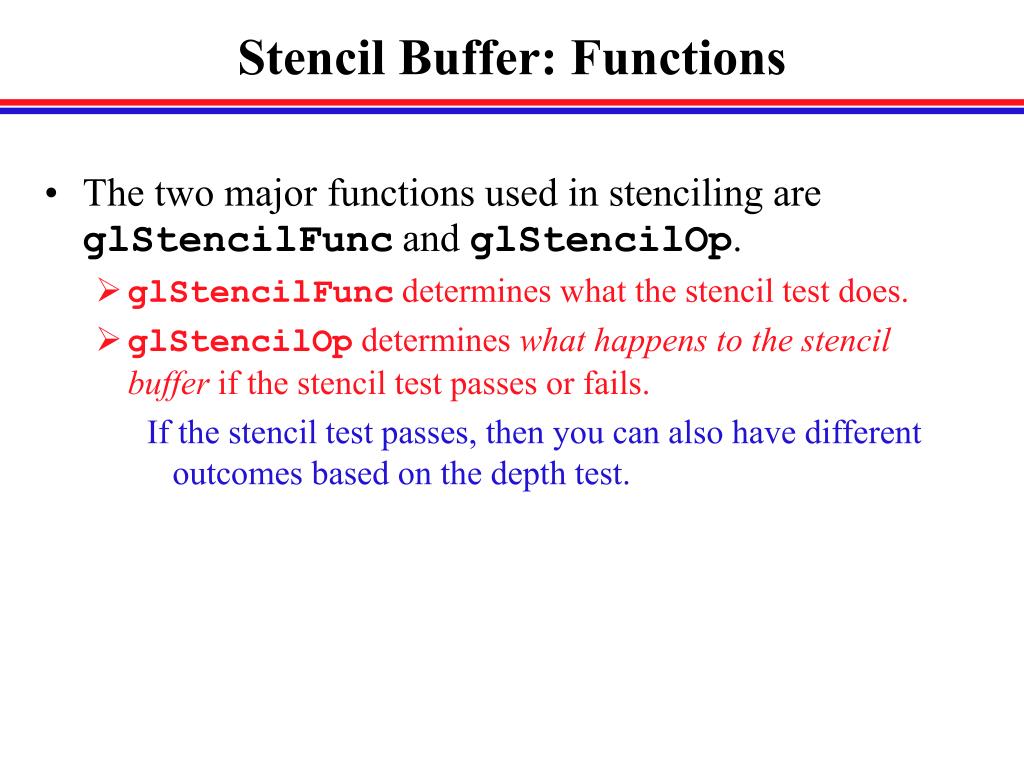 Stencil Buffer: Functions

• The two major functions used in stenciling are glStencilFunc and glStencilOp.

➢ glStencilFunc determines what the stencil test does.

➢ glStencilOp determines what happens to the stencil buffer if the stencil test passes or fails.

If the stencil test passes, then you can also have different outcomes based on the depth test.